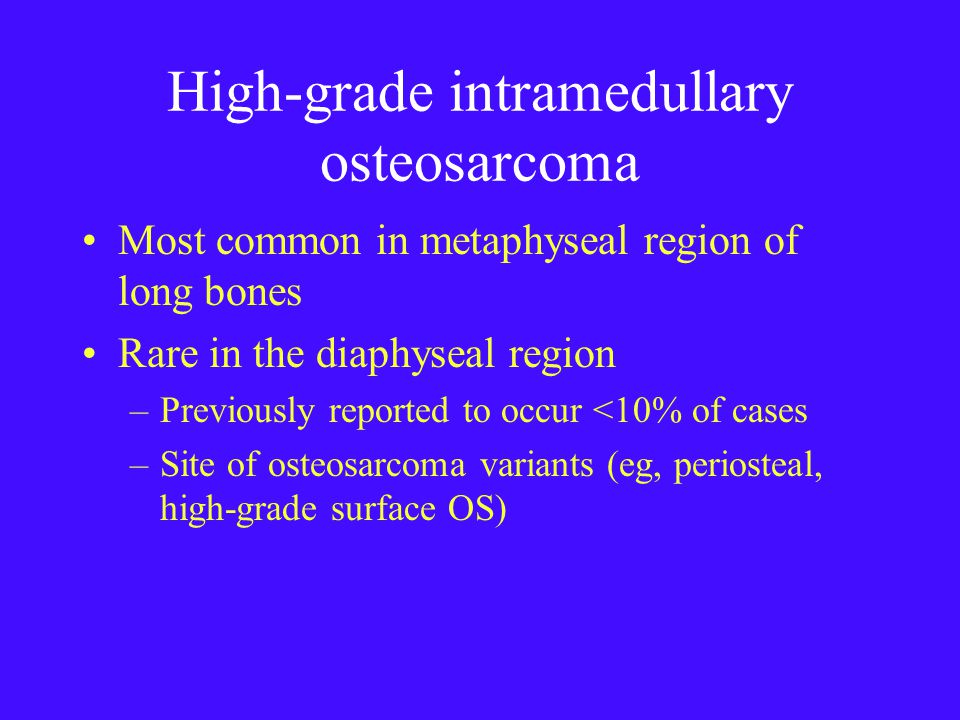 High-grade intramedullary osteosarcoma

• Most common in metaphyseal region of long bones
• Rare in the diaphyseal region
 – Previously reported to occur <10% of cases
 – Site of osteosarcoma variants (eg, periosteal, high-grade surface OS)